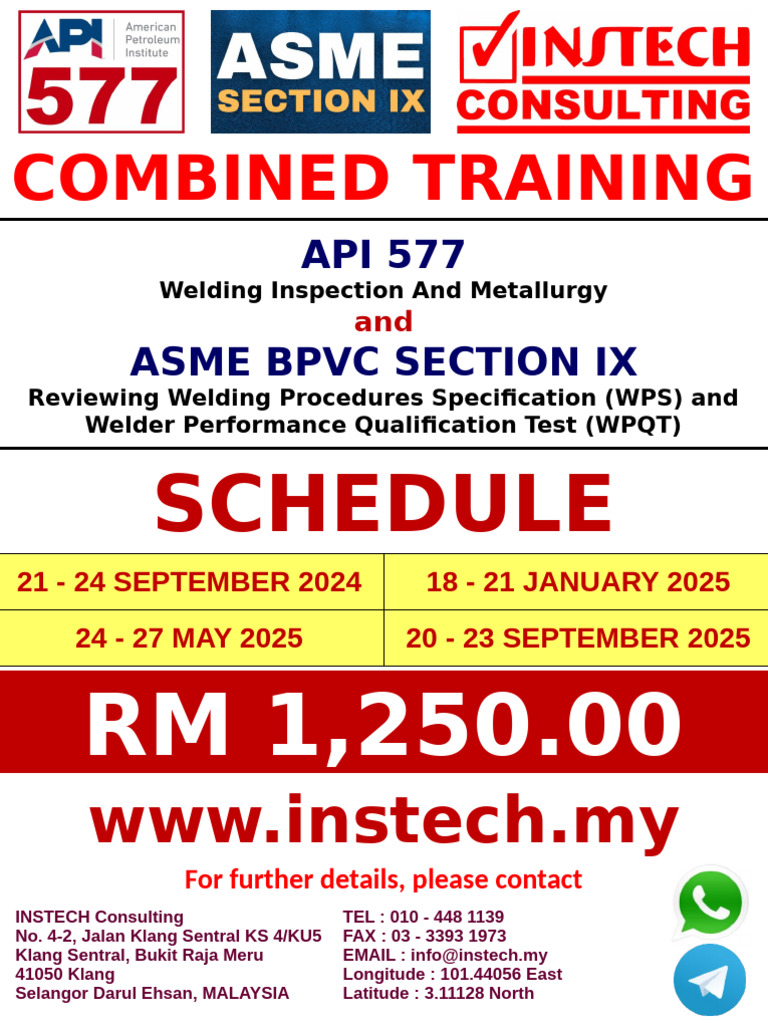 API American Petroleum Institute
577

ASME
SECTION IX

INSTECH
CONSULTING

COMBINED TRAINING

API 577
Welding Inspection And Metallurgy
and
ASME BPVC SECTION IX
Reviewing Welding Procedures Specification (WPS) and Welder Performance Qualification Test (WPQT)

SCHEDULE

| 21 - 24 SEPTEMBER 2024 | 18 - 21 JANUARY 2025 |
|---|---|
| 24 - 27 MAY 2025 | 20 - 23 SEPTEMBER 2025 |

RM 1,250.00

www.instech.my

For further details, please contact

INSTECH Consulting
No. 4-2, Jalan Klang Sentral KS 4/KU5
Klang Sentral, Bukit Raja Meru
41050 Klang
Selangor Darul Ehsan, MALAYSIA

TEL : 010 - 448 1139
FAX : 03 - 3393 1973
EMAIL : info@instech.my
Longitude : 101.44056 East
Latitude : 3.11128 North